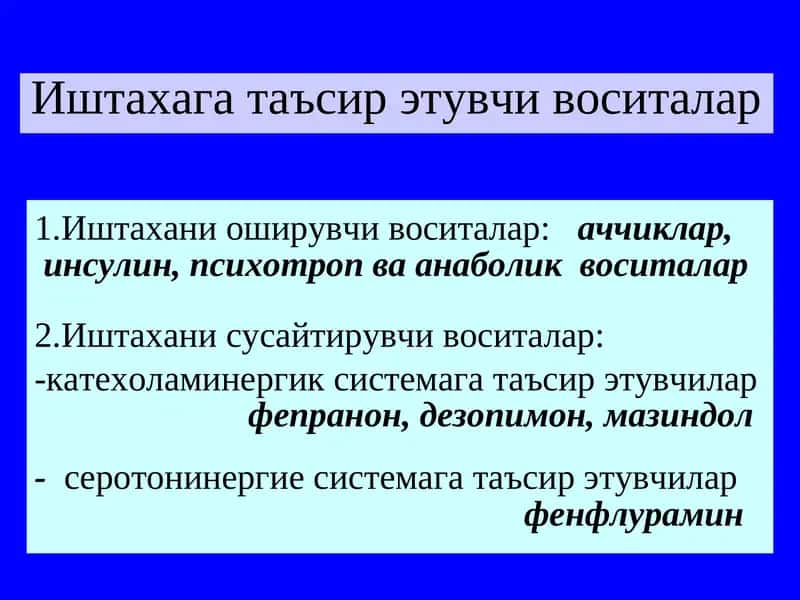 Иштахага таъсир этувчи воситалар

1.Иштахани оширувчи воситалар: аччиклар, инсулин, психотроп ва анаболик воситалар

2.Иштахани сусайтирувчи воситалар:
-катехоламинергик системага таъсир этувчилар фепранон, дезопимон, мазиндол

- серотонинергие системага таъсир этувчилар фенфлурамин